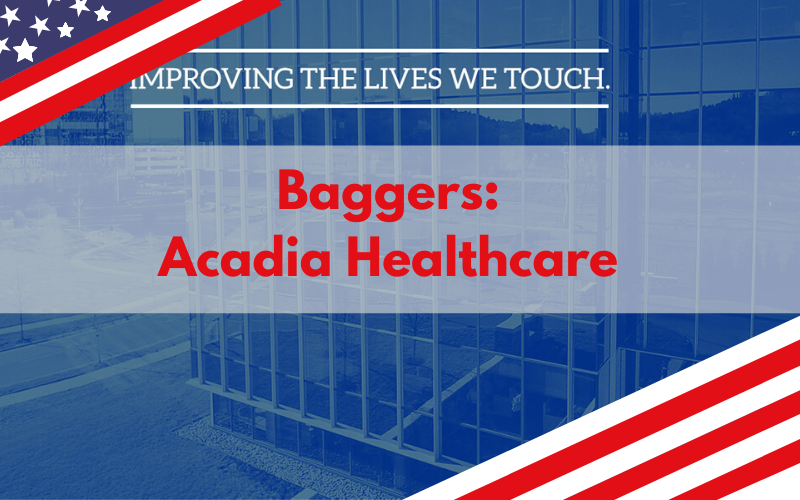 IMPROVING THE LIVES WE TOUCH.

Baggers:
Acadia Healthcare